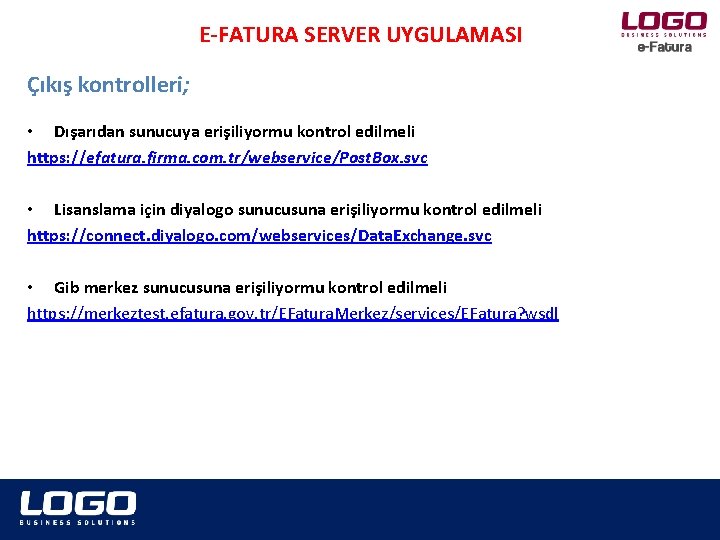 E-FATURA SERVER UYGULAMASI

LOGO
BUSINESS SOLUTIONS
e-Fatura

Çıkış kontrolleri;

• Dışarıdan sunucuya erişiliyormu kontrol edilmeli
https://efatura.firma.com.tr/webservice/PostBox.svc

• Lisanslama için diyalogo sunucusuna erişiliyormu kontrol edilmeli
https://connect.diyalogo.com/webservices/DataExchange.svc

• Gib merkez sunucusuna erişiliyormu kontrol edilmeli
https://merkeztest.efatura.gov.tr/EFaturaMerkez/services/EFatura?wsdl

LOGO
BUSINESS SOLUTIONS